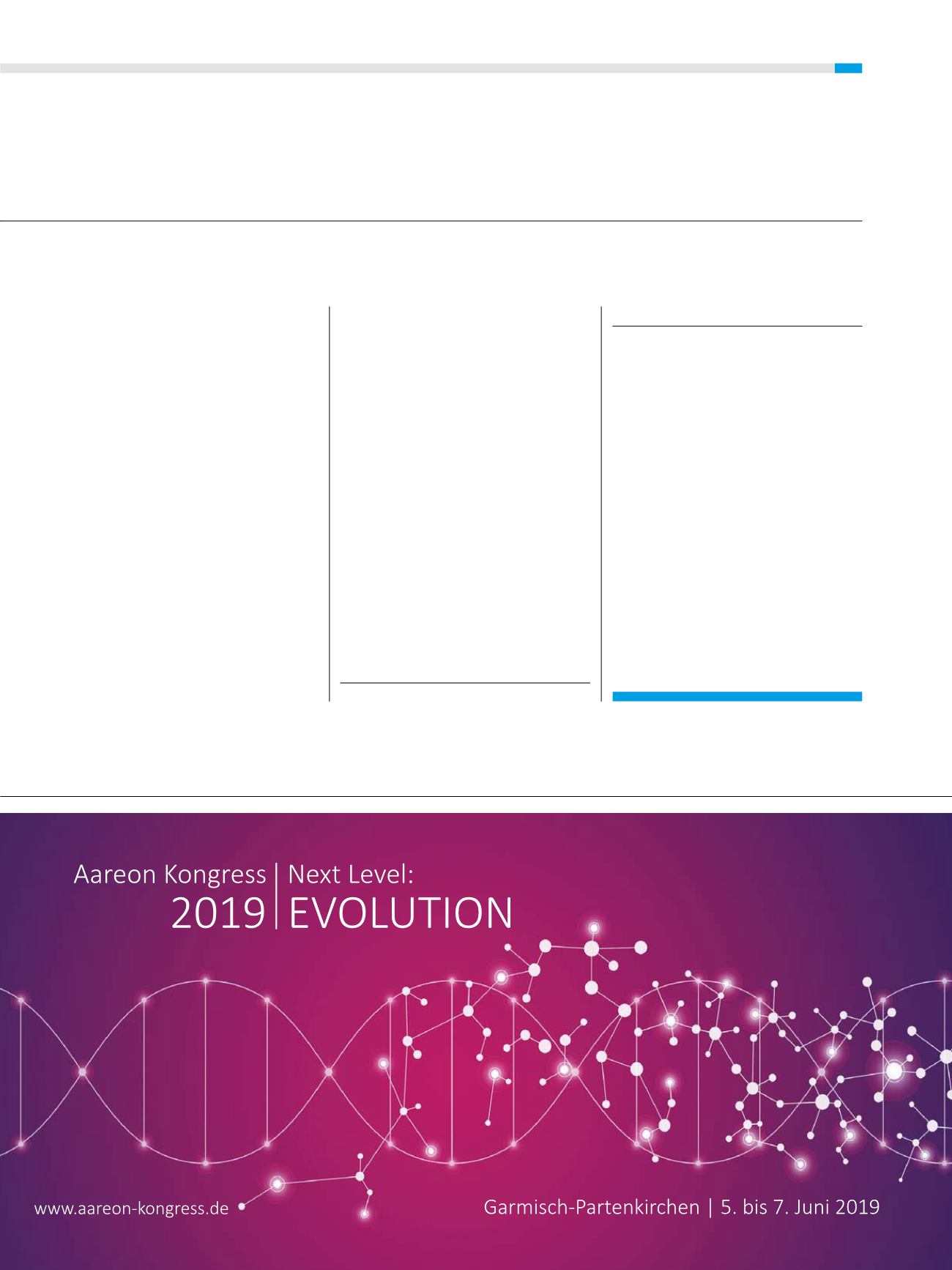 Aareon Kongress 2019 | Next Level: EVOLUTION

www.aareon-kongress.de

Garmisch-Partenkirchen | 5. bis 7. Juni 2019